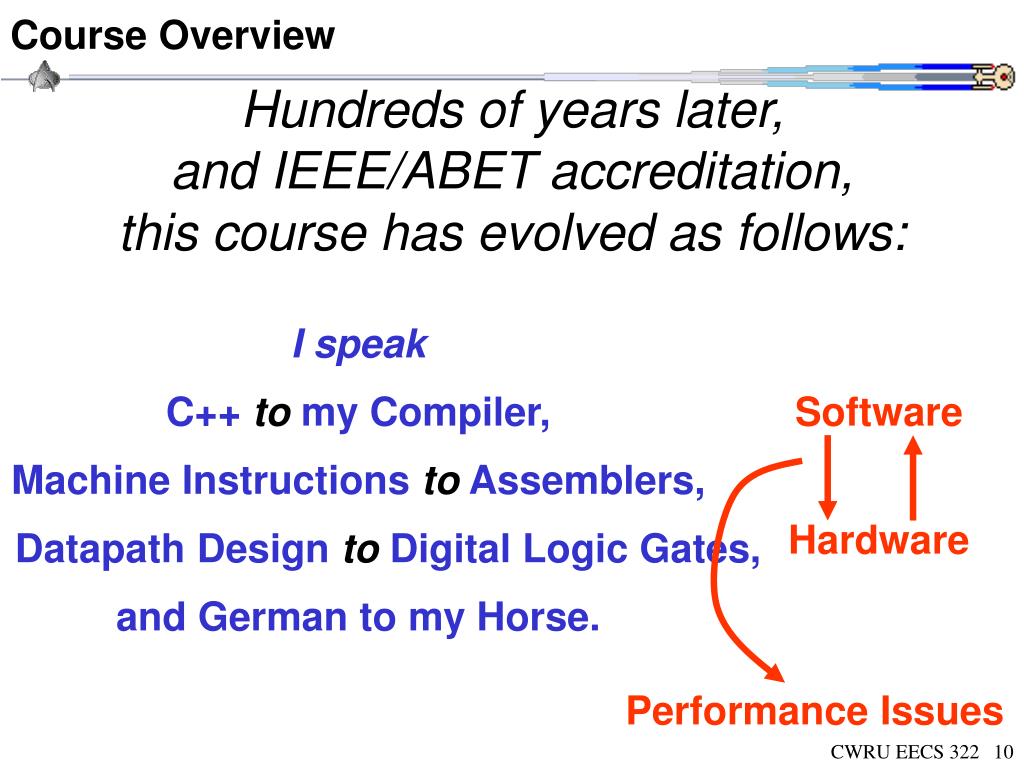 Course Overview

Hundreds of years later, and IEEE/ABET accreditation, this course has evolved as follows:

I speak

C++ to my Compiler,

Machine Instructions to Assemblers,

Datapath Design to Digital Logic Gates,

and German to my Horse.

Software

Hardware

Performance Issues

CWRU EECS 322 10